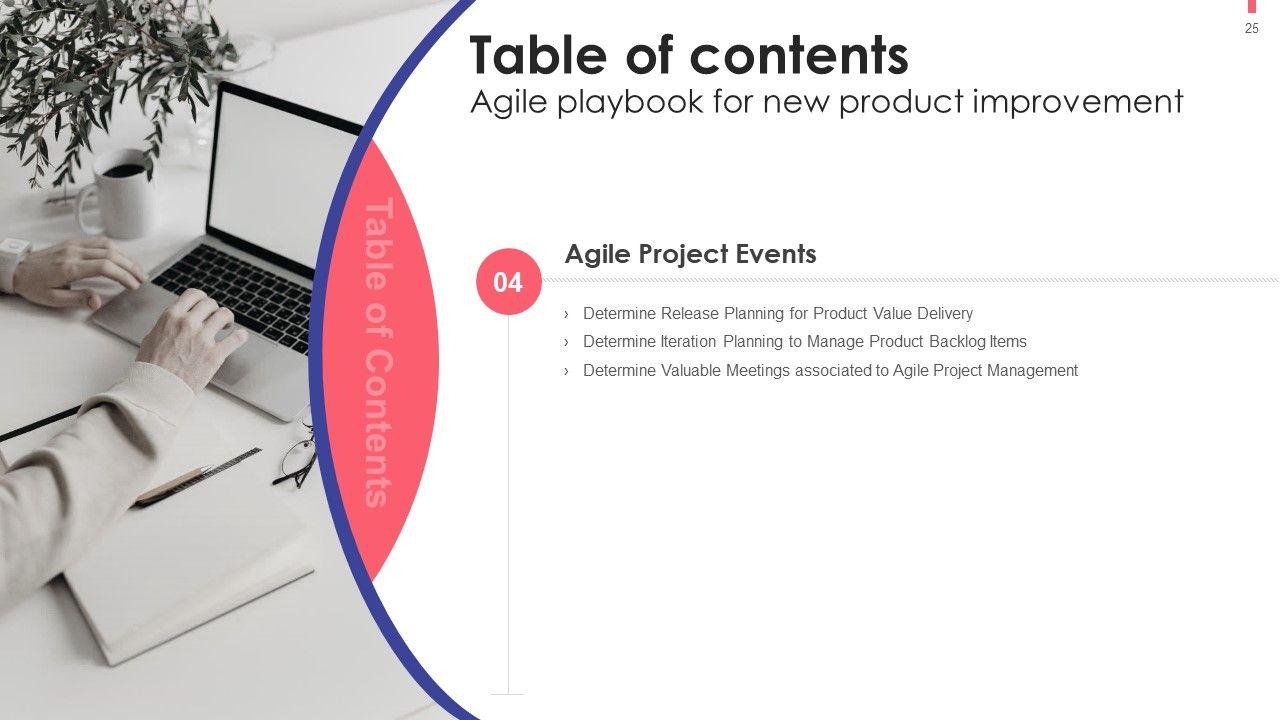 25

Table of contents
Agile playbook for new product improvement

Table of Contents

04

Agile Project Events

› Determine Release Planning for Product Value Delivery
› Determine Iteration Planning to Manage Product Backlog Items
› Determine Valuable Meetings associated to Agile Project Management